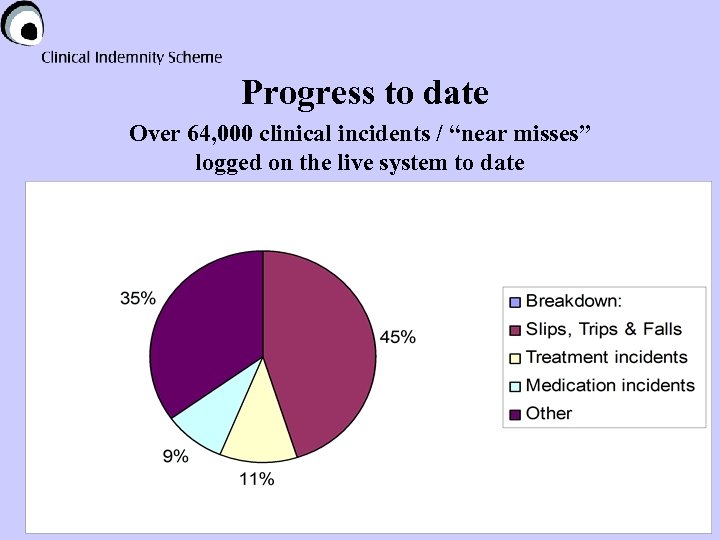 Clinical Indemnity Scheme

Progress to date

Over 64,000 clinical incidents / “near misses” logged on the live system to date

35%
45%
9%
11%

Breakdown:
Slips, Trips & Falls
Treatment incidents
Medication incidents
Other